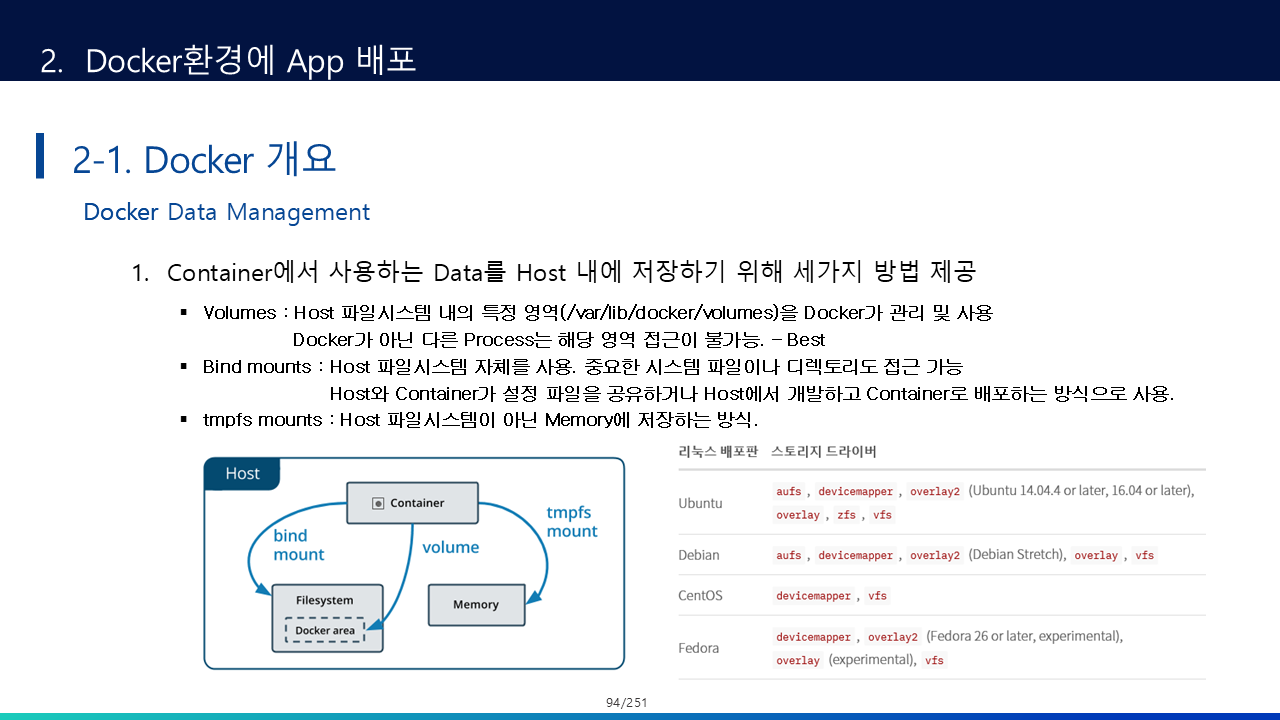 2. Docker환경에 App 배포

2-1. Docker 개요

Docker Data Management

1. Container에서 사용하는 Data를 Host 내에 저장하기 위해 세가지 방법 제공

▪ Volumes : Host 파일시스템 내의 특정 영역(/var/lib/docker/volumes)을 Docker가 관리 및 사용
Docker가 아닌 다른 Process는 해당 영역 접근이 불가능. – Best

▪ Bind mounts : Host 파일시스템 자체를 사용. 중요한 시스템 파일이나 디렉토리도 접근 가능
Host와 Container가 설정 파일을 공유하거나 Host에서 개발하고 Container로 배포하는 방식으로 사용.

▪ tmpfs mounts : Host 파일시스템이 아닌 Memory에 저장하는 방식.

Host
Container
bind mount
volume
tmpfs mount
Filesystem
Docker area
Memory

| 리눅스 배포판 | 스토리지 드라이버 |
|---|---|
| Ubuntu | aufs , devicemapper , overlay2 (Ubuntu 14.04.4 or later, 16.04 or later), overlay , zfs , vfs |
| Debian | aufs , devicemapper , overlay2 (Debian Stretch), overlay , vfs |
| CentOS | devicemapper , vfs |
| Fedora | devicemapper , overlay2 (Fedora 26 or later, experimental), overlay (experimental), vfs |

94/251